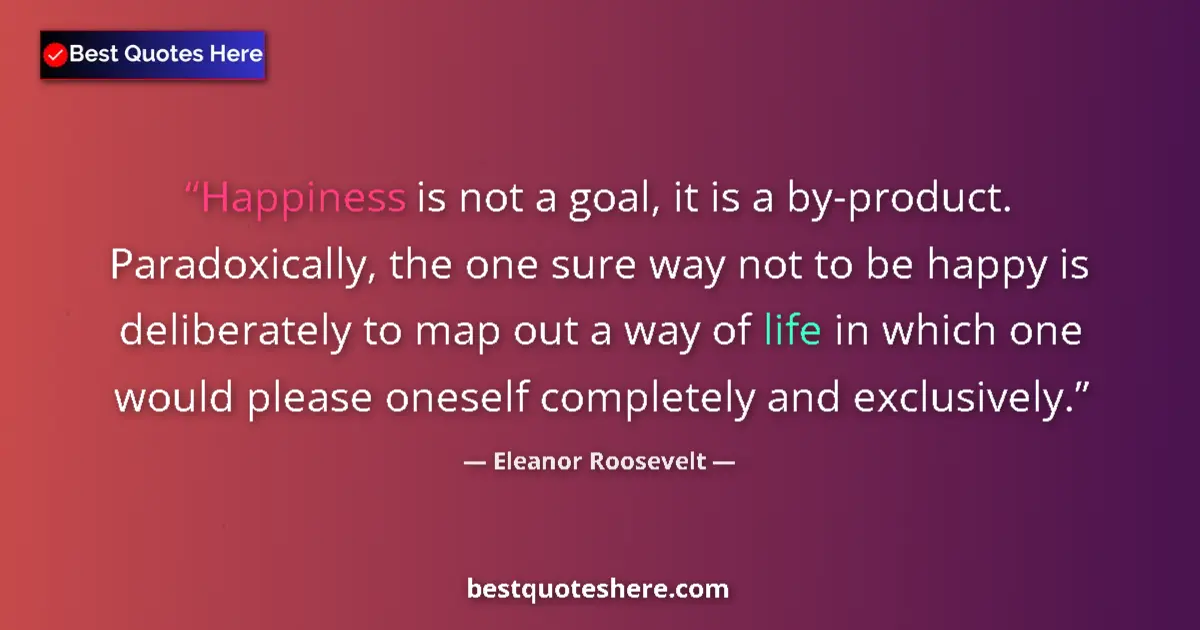 Best Quotes Here

“Happiness is not a goal, it is a by-product. Paradoxically, the one sure way not to be happy is deliberately to map out a way of life in which one would please oneself completely and exclusively.”

— Eleanor Roosevelt —

bestquoteshere.com